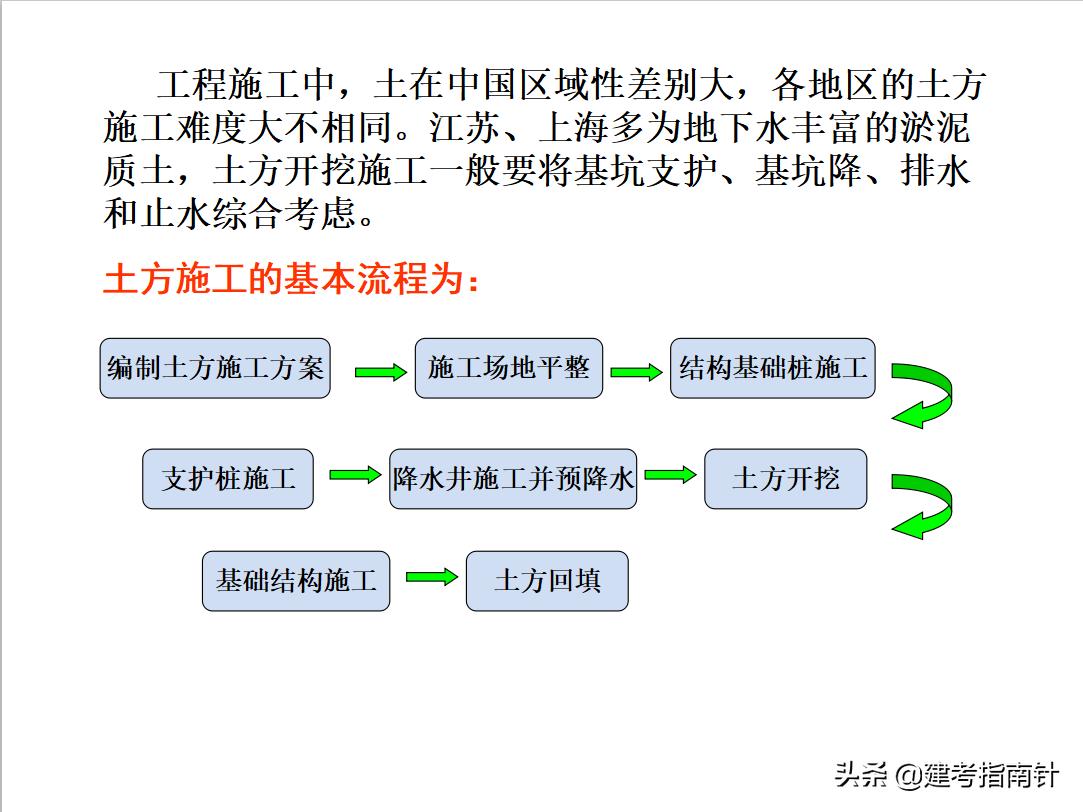 工程施工中，土在中国区域性差别大，各地区的土方施工难度大不相同。江苏、上海多为地下水丰富的淤泥质土，土方开挖施工一般要将基坑支护、基坑降、排水和止水综合考虑。

土方施工的基本流程为：

编制土方施工方案

施工场地平整

结构基础桩施工

支护桩施工

降水井施工并预降水

土方开挖

基础结构施工

土方回填

头条 @建考指南针